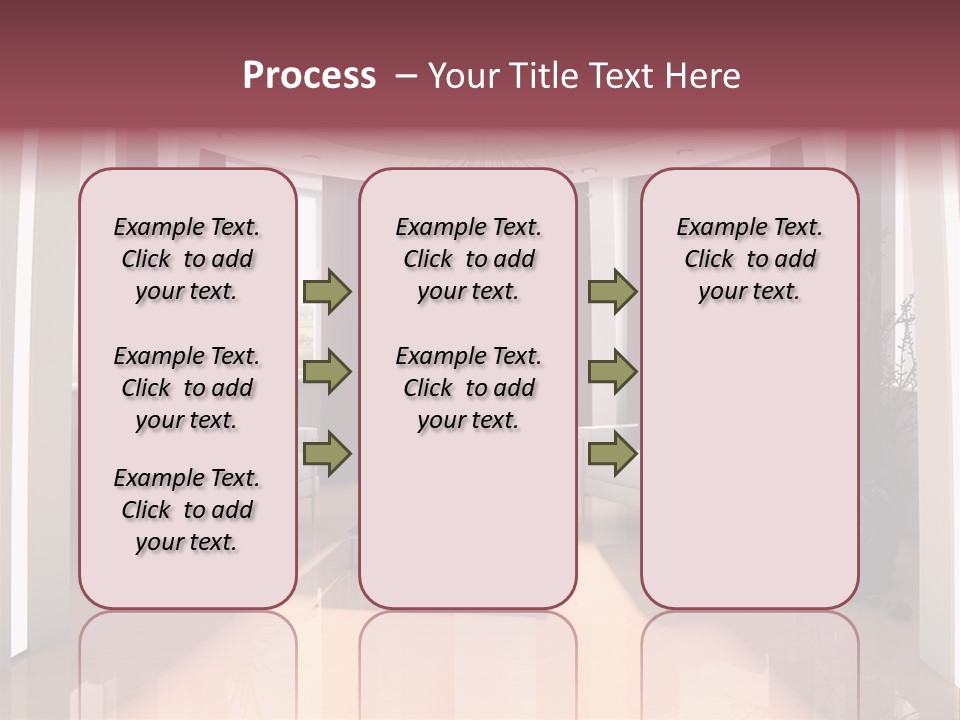 Process – Your Title Text Here

Example Text. Click to add your text.

Example Text. Click to add your text.

Example Text. Click to add your text.

Example Text. Click to add your text.

Example Text. Click to add your text.

Example Text. Click to add your text.